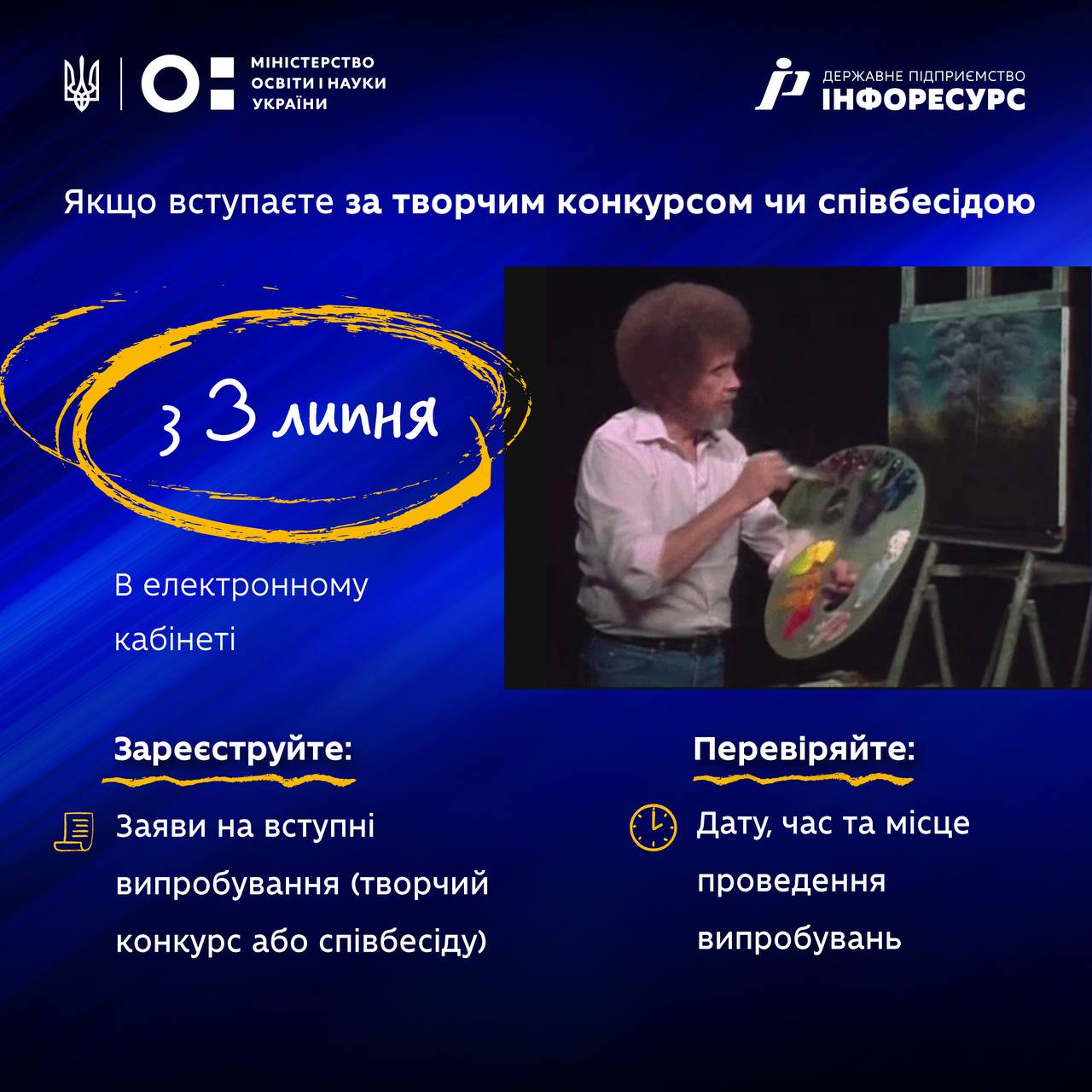 МІНІСТЕРСТВО ОСВІТИ І НАУКИ УКРАЇНИ

ДЕРЖАВНЕ ПІДПРИЄМСТВО ІНФОРЕСУРС

Якщо вступаєте за творчим конкурсом чи співбесідою

з 3 липня

В електронному кабінеті

Зареєструйте:

Заяви на вступні випробування (творчий конкурс або співбесіду)

Перевіряйте:

Дату, час та місце проведення випробувань